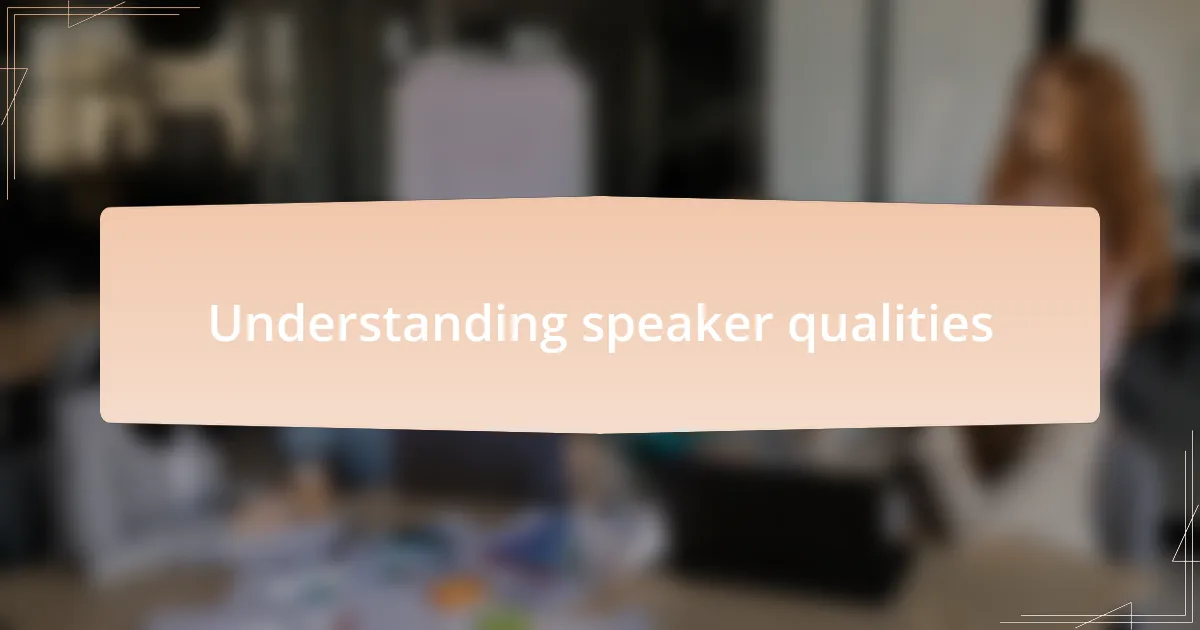 Understanding speaker qualities